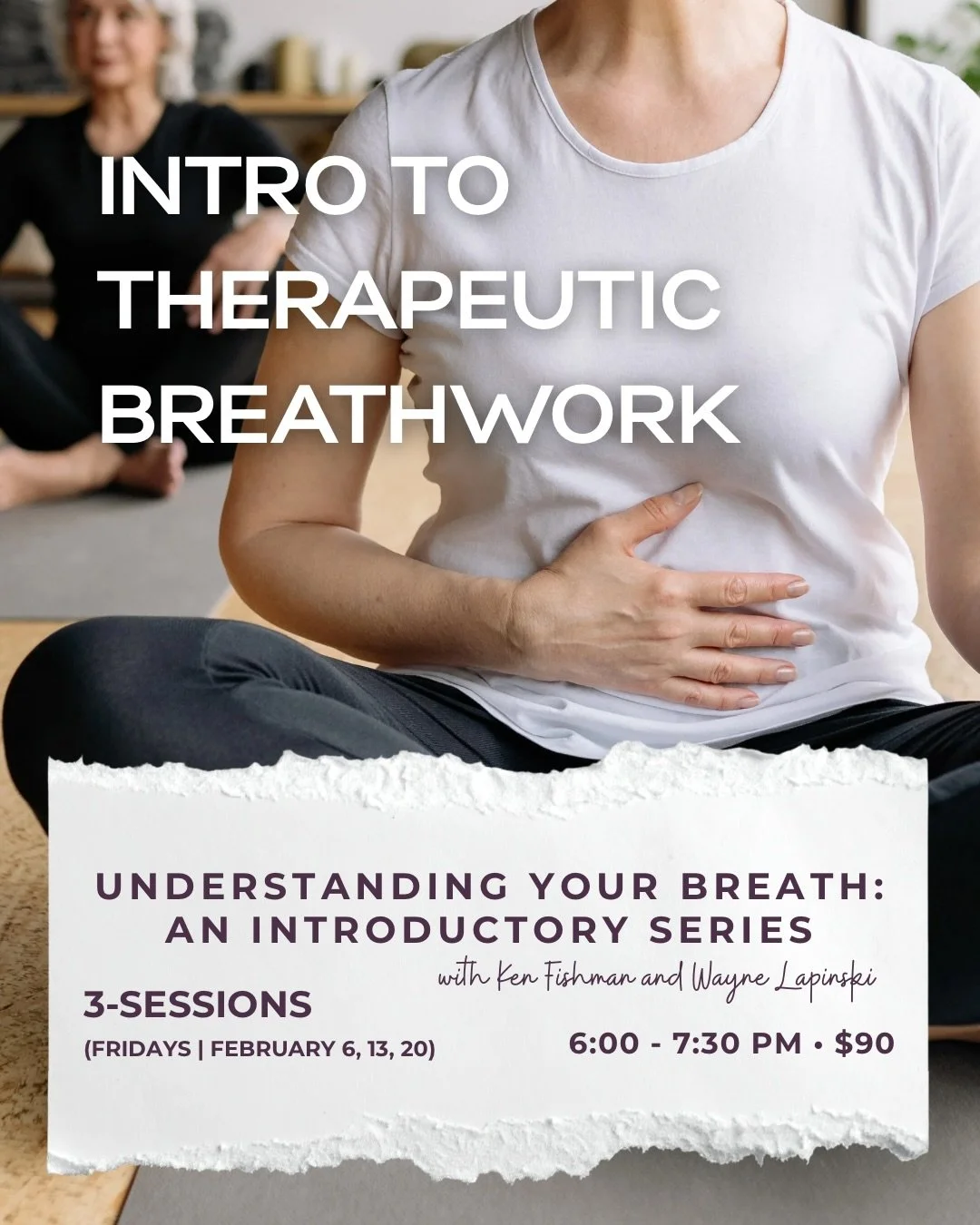 INTRO TO THERAPEUTIC BREATHWORK

UNDERSTANDING YOUR BREATH: AN INTRODUCTORY SERIES

with Ken Fishman and Wayne Lapinski

3-SESSIONS
(FRIDAYS | FEBRUARY 6, 13, 20)

6:00 - 7:30 PM • $90